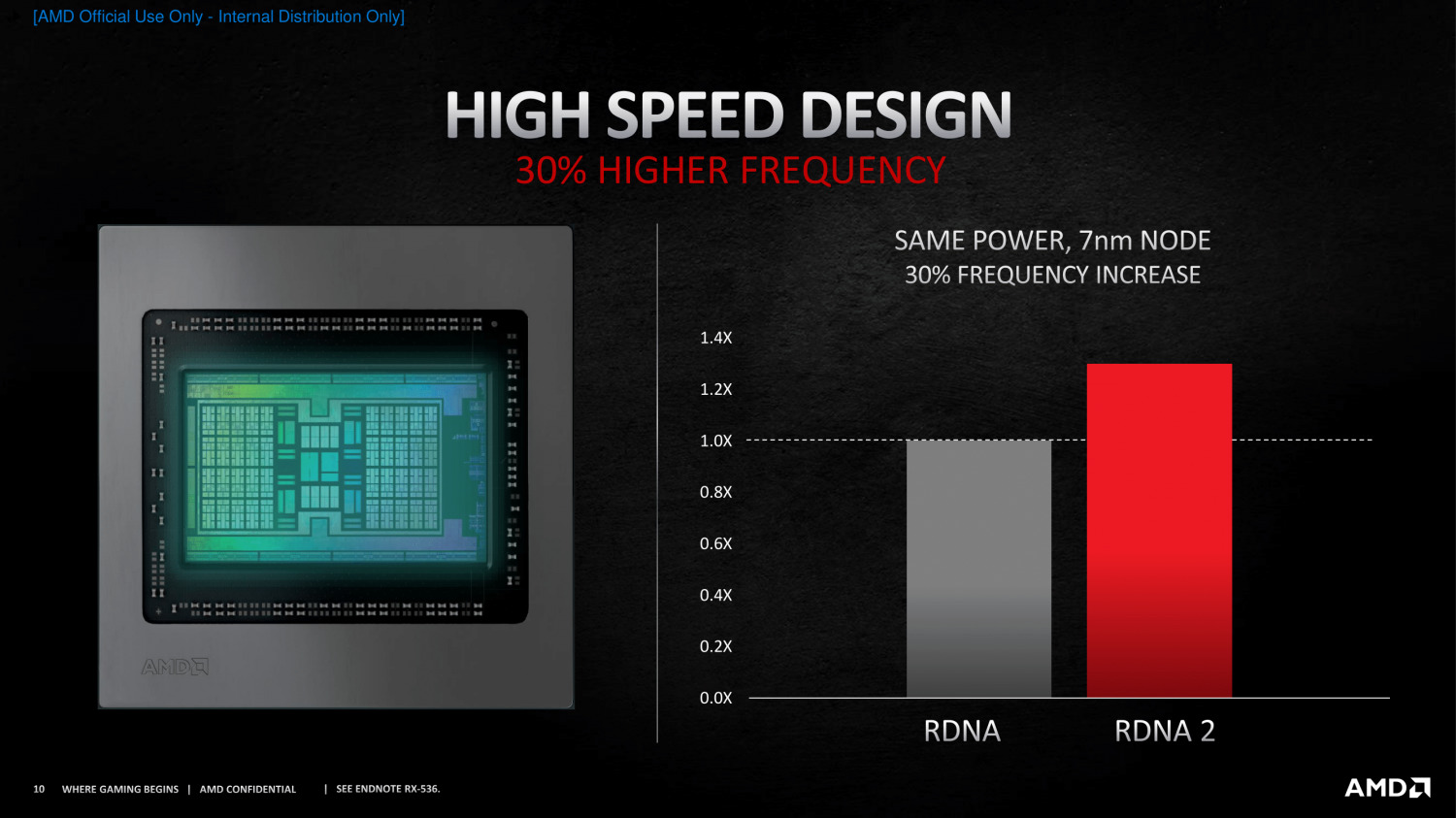 [AMD Official Use Only - Internal Distribution Only]

HIGH SPEED DESIGN
30% HIGHER FREQUENCY

AMD

SAME POWER, 7nm NODE
30% FREQUENCY INCREASE

1.4X
1.2X
1.0X
0.8X
0.6X
0.4X
0.2X
0.0X

RDNA
RDNA 2

10 WHERE GAMING BEGINS | AMD CONFIDENTIAL | SEE ENDNOTE RX-536.

AMD